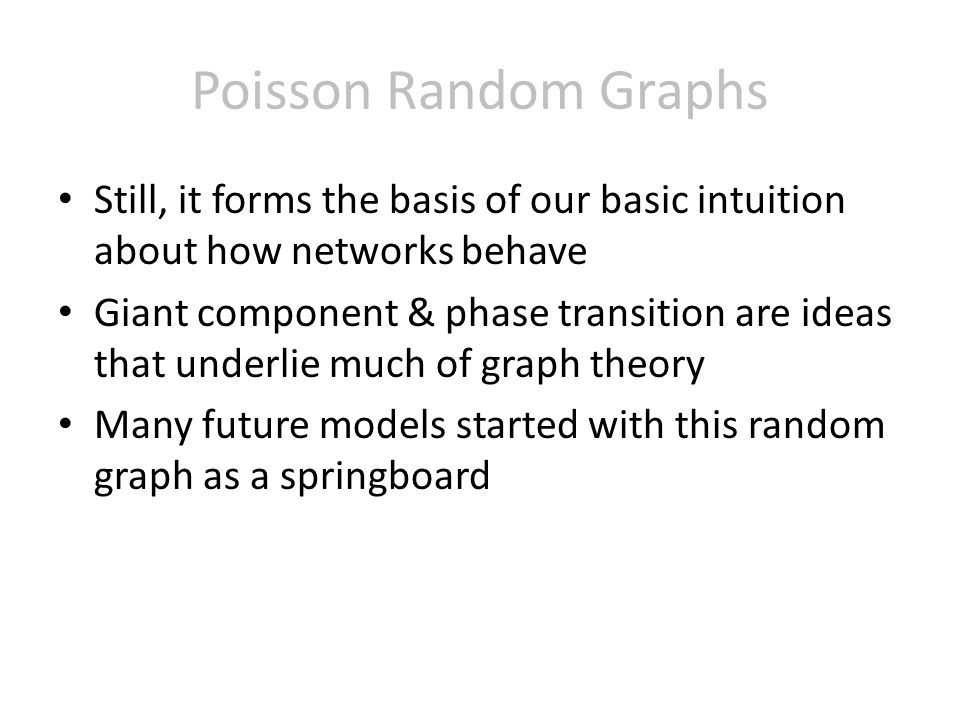 Poisson Random Graphs

• Still, it forms the basis of our basic intuition about how networks behave

• Giant component & phase transition are ideas that underlie much of graph theory

• Many future models started with this random graph as a springboard